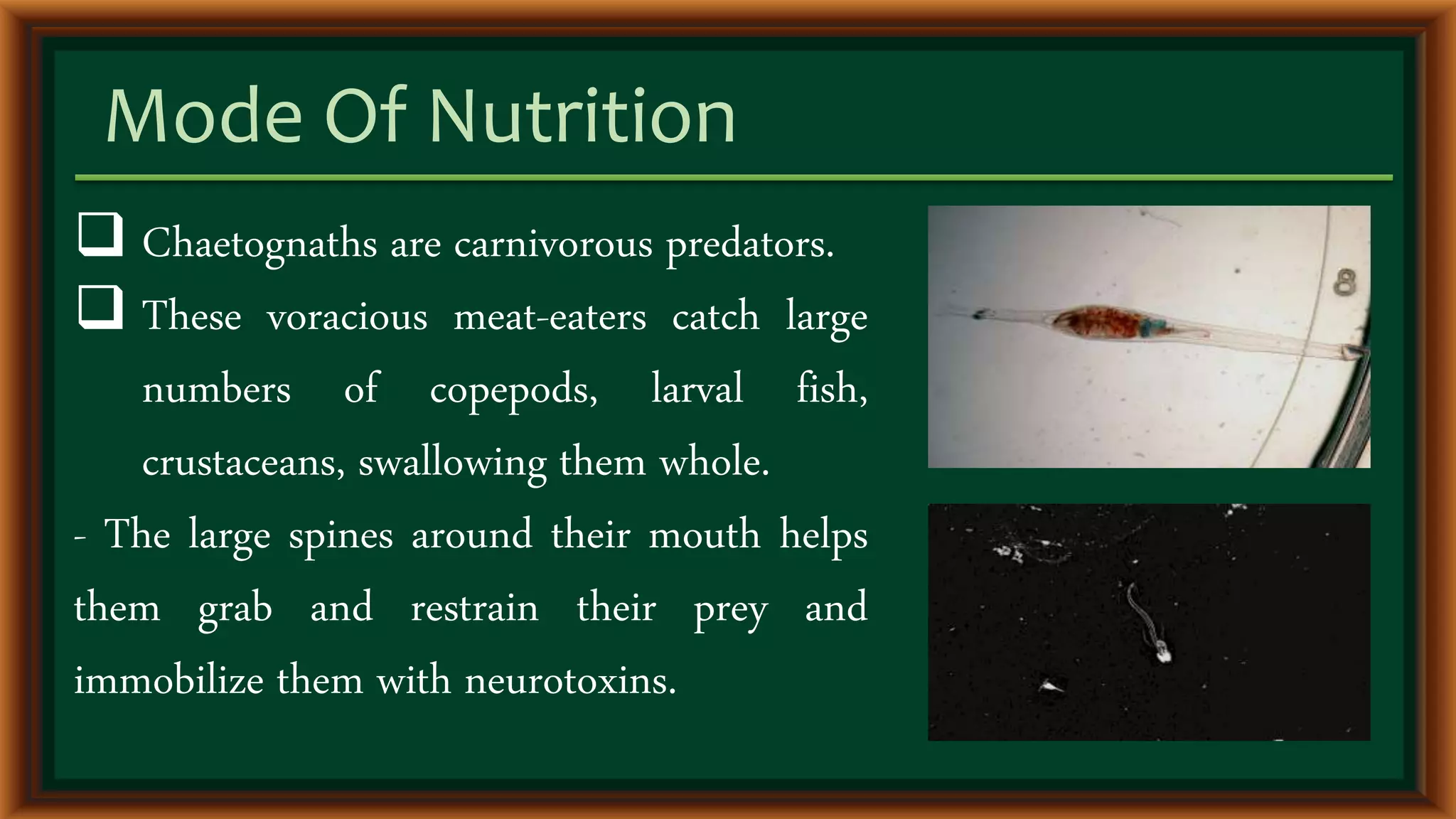 Mode Of Nutrition

❑ Chaetognaths are carnivorous predators.

❑ These voracious meat-eaters catch large numbers of copepods, larval fish, crustaceans, swallowing them whole.

- The large spines around their mouth helps them grab and restrain their prey and immobilize them with neurotoxins.

8